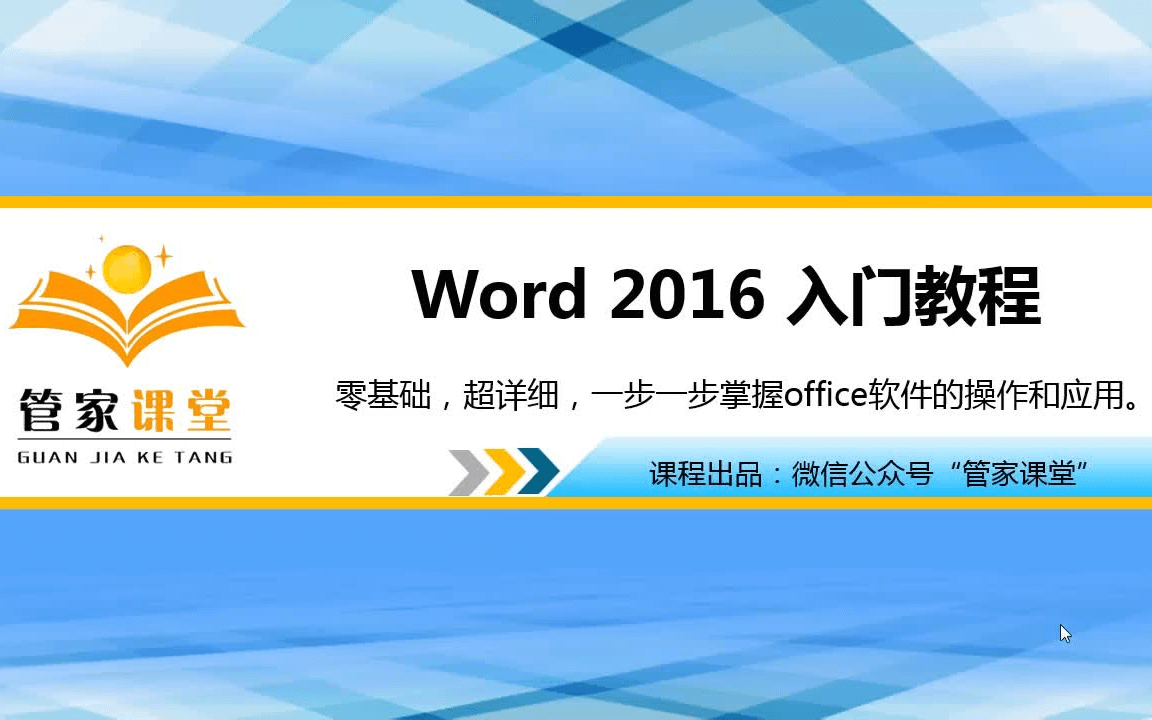 管家课堂
GUAN JIA KE TANG

Word 2016 入门教程

零基础，超详细，一步一步掌握office软件的操作和应用。

课程出品：微信公众号“管家课堂”